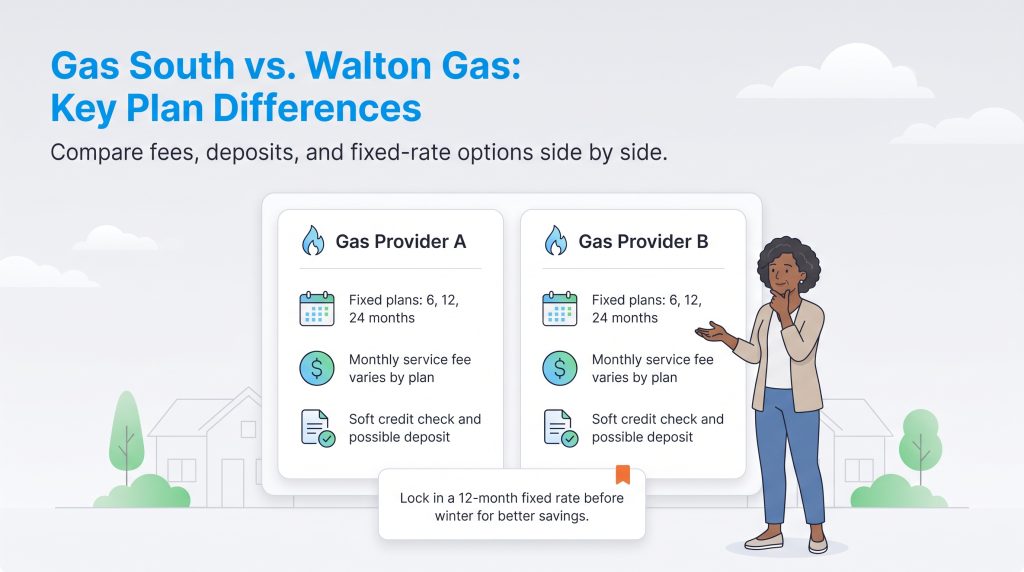 Gas South vs. Walton Gas: Key Plan Differences

Compare fees, deposits, and fixed-rate options side by side.

Gas Provider A

Fixed plans: 6, 12, 24 months

Monthly service fee varies by plan

Soft credit check and possible deposit

Gas Provider B

Fixed plans: 6, 12, 24 months

Monthly service fee varies by plan

Soft credit check and possible deposit

Lock in a 12-month fixed rate before winter for better savings.